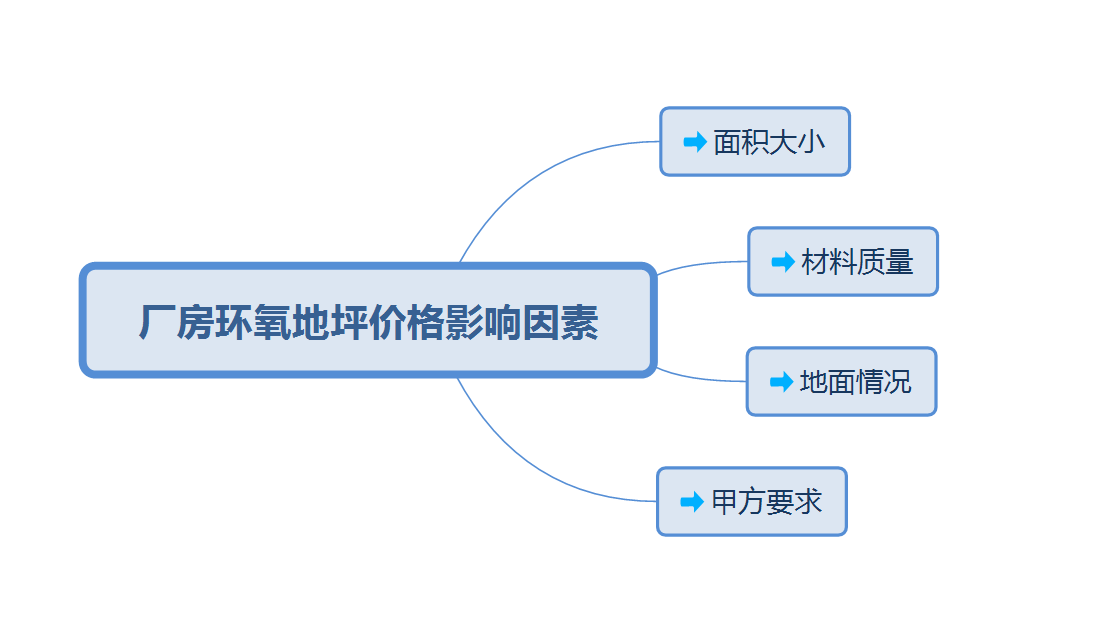 厂房环氧地坪价格影响因素

面积大小

材料质量

地面情况

甲方要求